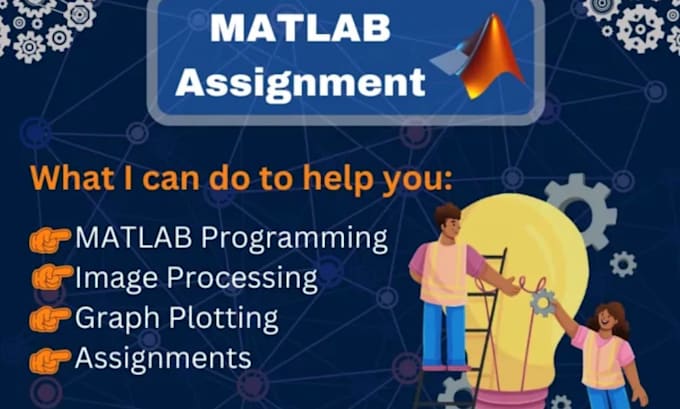 MATLAB Assignment

What I can do to help you:

MATLAB Programming
Image Processing
Graph Plotting
Assignments